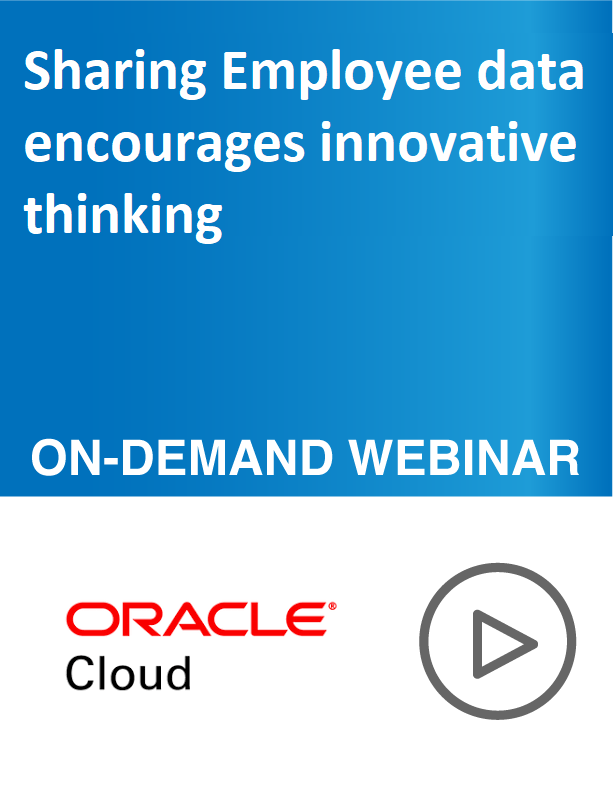 Sharing Employee data encourages innovative thinking

ON-DEMAND WEBINAR

ORACLE®
Cloud